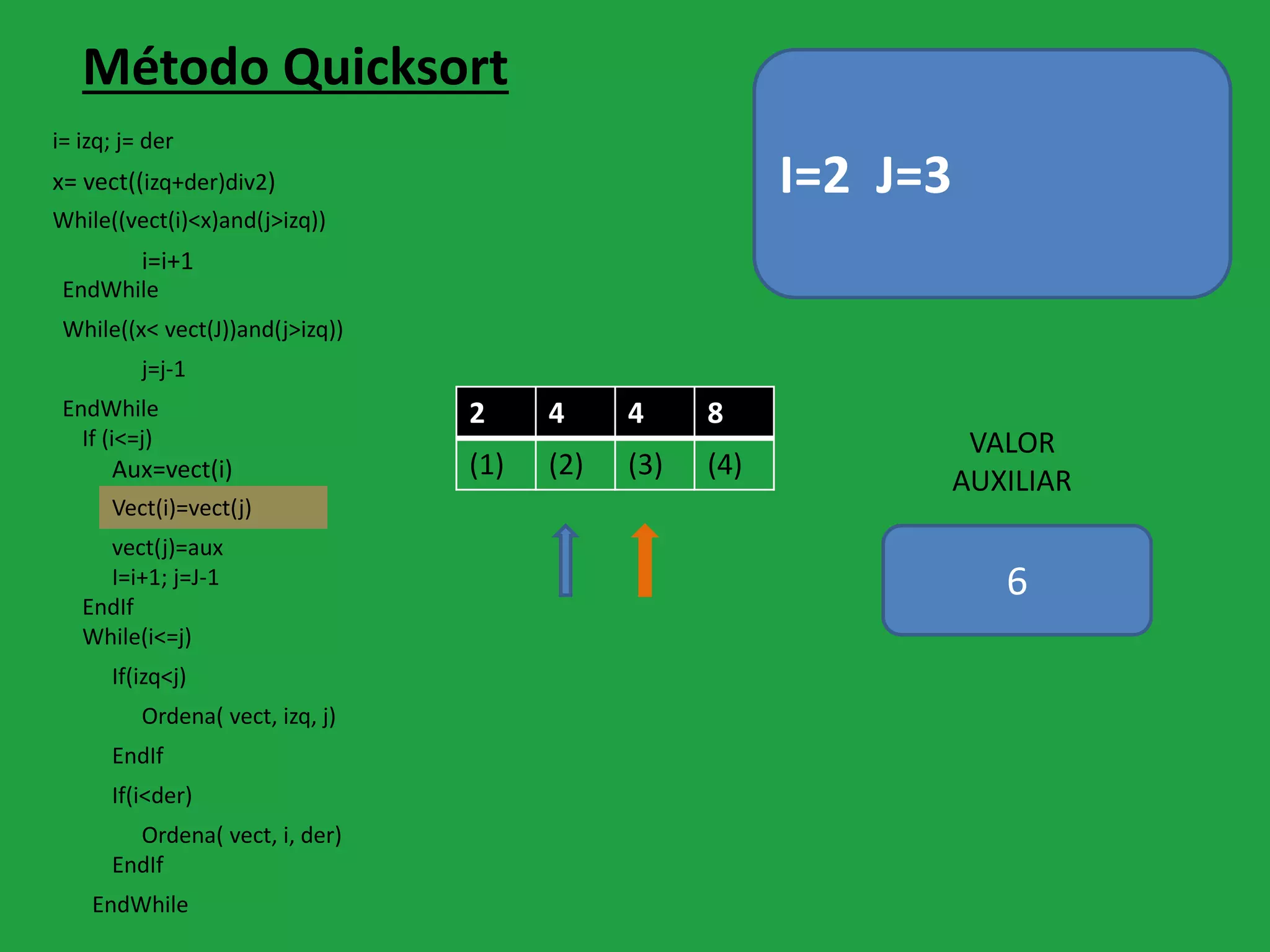 Método Quicksort

i= izq; j= der

x= vect((izq+der)div2)

While((vect(i)<x)and(j>izq))

i=i+1

EndWhile

While((x< vect(J))and(j>izq))

j=j-1

EndWhile

If (i<=j)

Aux=vect(i)

Vect(i)=vect(j)

vect(j)=aux

I=i+1; j=J-1

EndIf

While(i<=j)

If(izq<j)

Ordena( vect, izq, j)

EndIf

If(i<der)

Ordena( vect, i, der)

EndIf

EndWhile

I=2 J=3

| 2 | 4 | 4 | 8 |
|---|---|---|---|
| (1) | (2) | (3) | (4) |

VALOR AUXILIAR

6